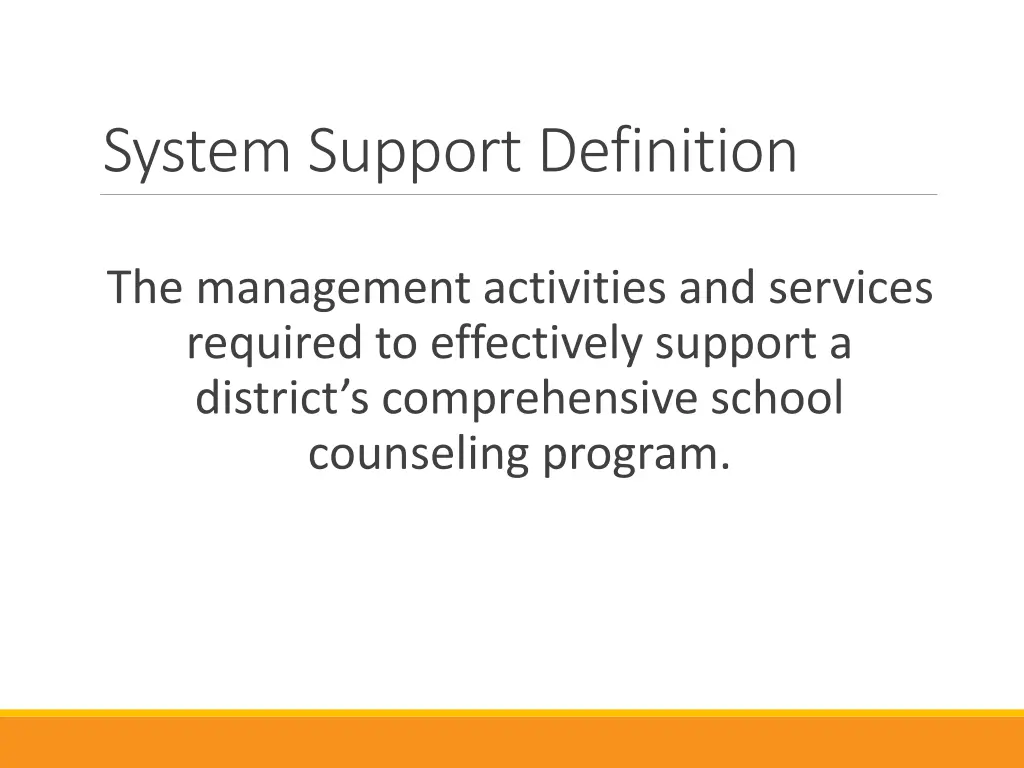 System Support Definition

The management activities and services required to effectively support a district’s comprehensive school counseling program.